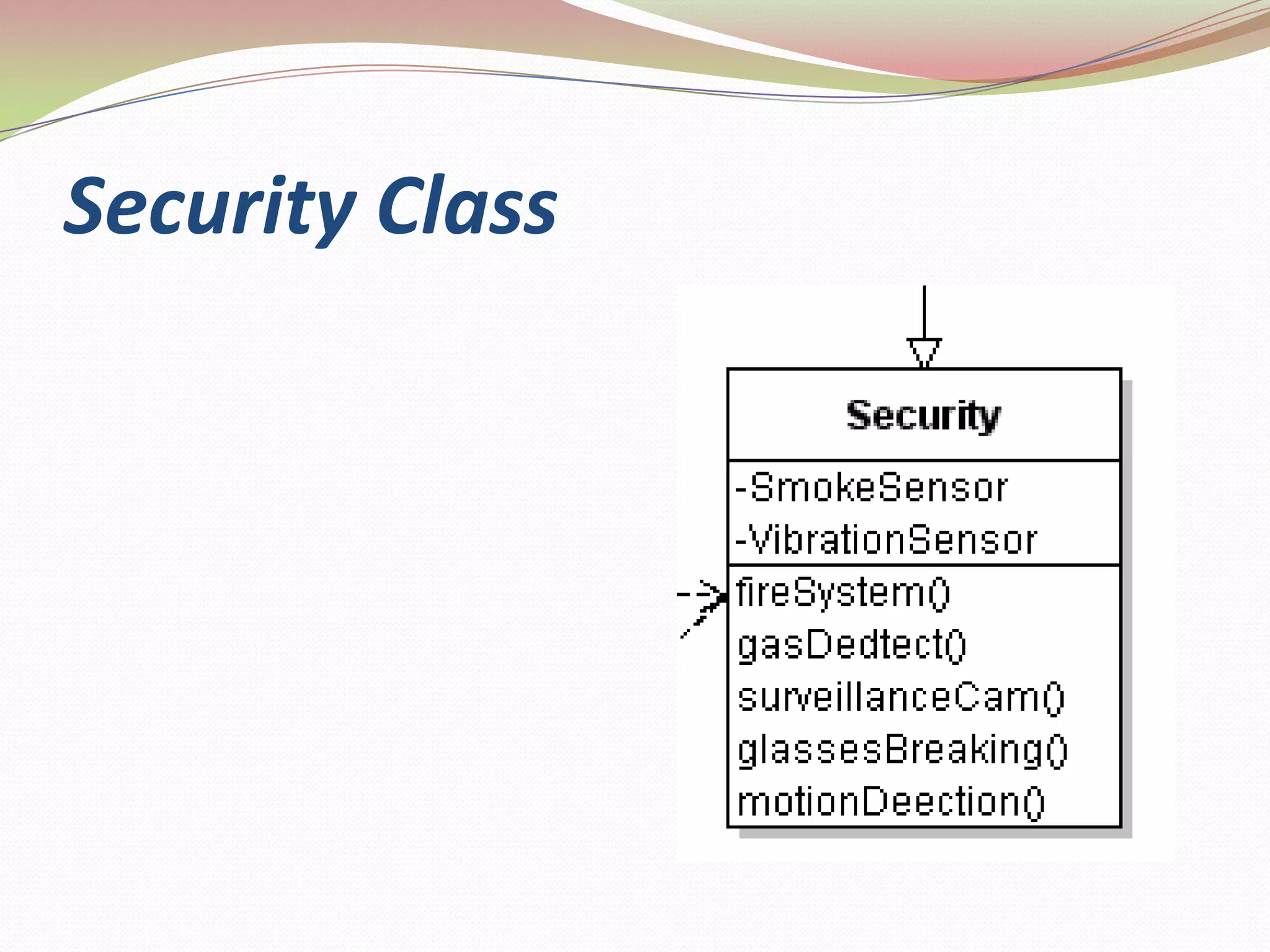 Security Class

Security

-SmokeSensor
-VibrationSensor

fireSystem()
gasDedtect()
surveillanceCam()
glassesBreaking()
motionDeection()